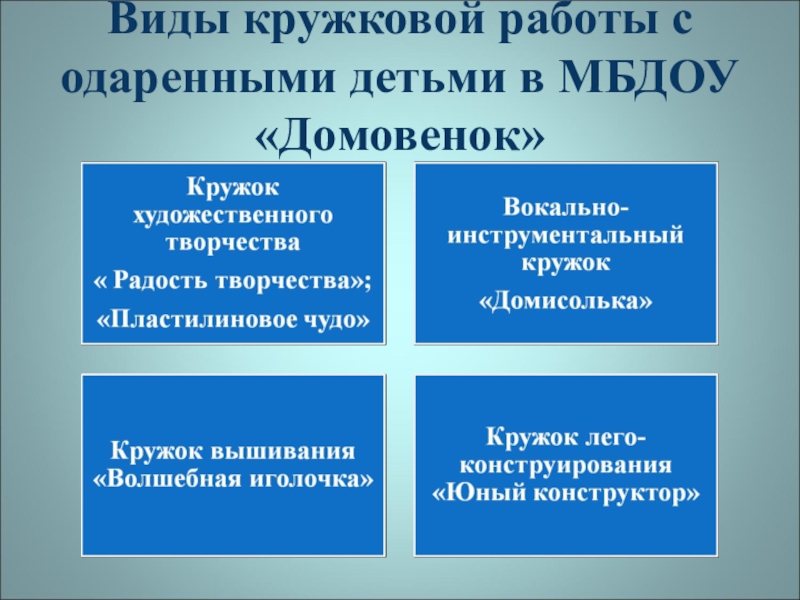 Виды кружковой работы с одаренными детьми в МБДОУ «Домовенок»

Кружок художественного творчества

« Радость творчества»;

«Пластилиновое чудо»

Вокально-инструментальный кружок

«Домисолька»

Кружок вышивания «Волшебная иголочка»

Кружок лего-конструирования «Юный конструктор»